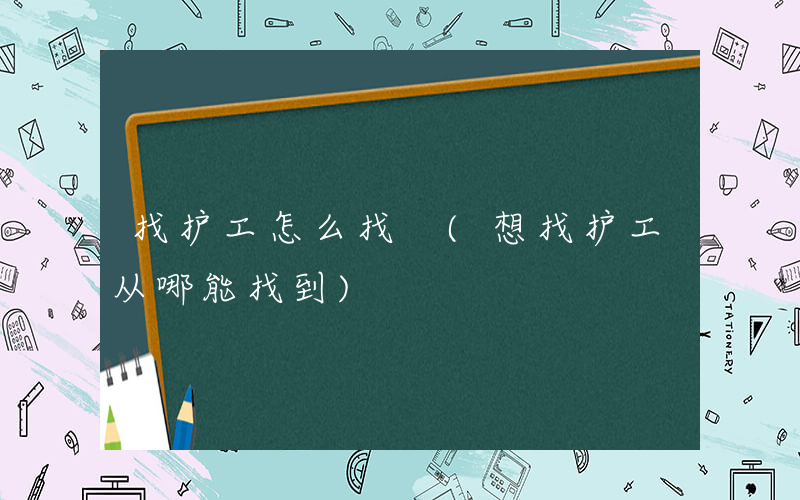 找护工怎么找 （想找护工从哪能找到）

STATIONERY